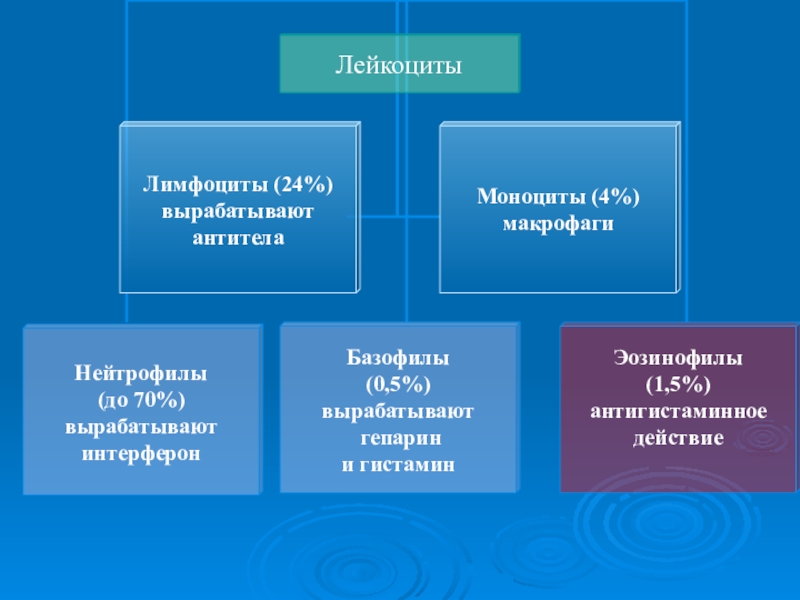 Лейкоциты

Лимфоциты (24%) вырабатывают антитела

Моноциты (4%) макрофаги

Нейтрофилы (до 70%) вырабатывают интерферон

Базофилы (0,5%) вырабатывают гепарин и гистамин

Эозинофилы (1,5%) антигистаминное действие